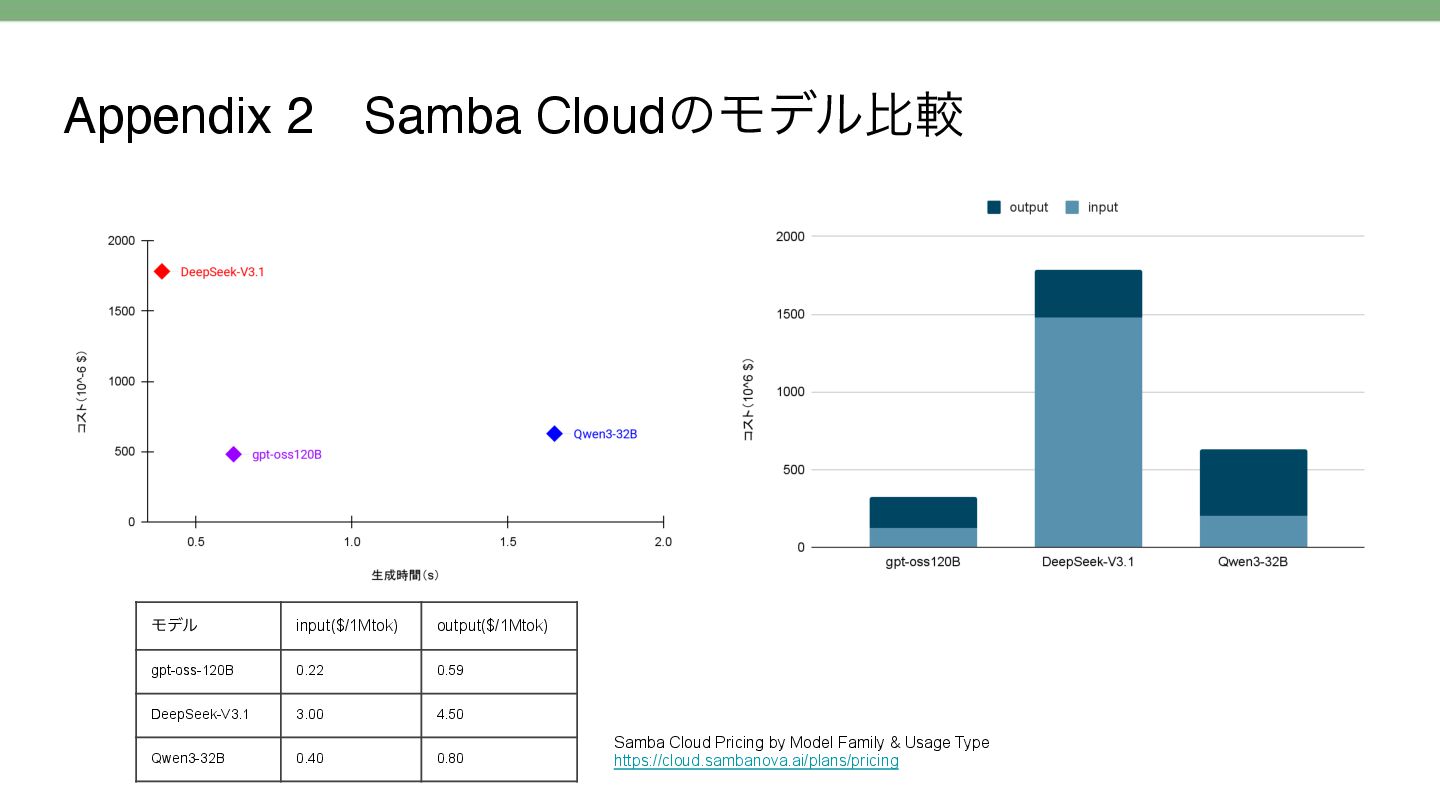 Appendix 2　Samba Cloudのモデル比較

2000
1500
1000
500
0
コスト(10^-6 $)
DeepSeek-V3.1
gpt-oss120B
Qwen3-32B
0.5
1.0
1.5
2.0
生成時間(s)

output　input
2000
1500
1000
500
0
コスト(10^6 $)
gpt-oss120B
DeepSeek-V3.1
Qwen3-32B

| モデル | input($/1Mtok) | output($/1Mtok) |
|---|---|---|
| gpt-oss-120B | 0.22 | 0.59 |
| DeepSeek-V3.1 | 3.00 | 4.50 |
| Qwen3-32B | 0.40 | 0.80 |

Samba Cloud Pricing by Model Family & Usage Type
https://cloud.sambanova.ai/plans/pricing